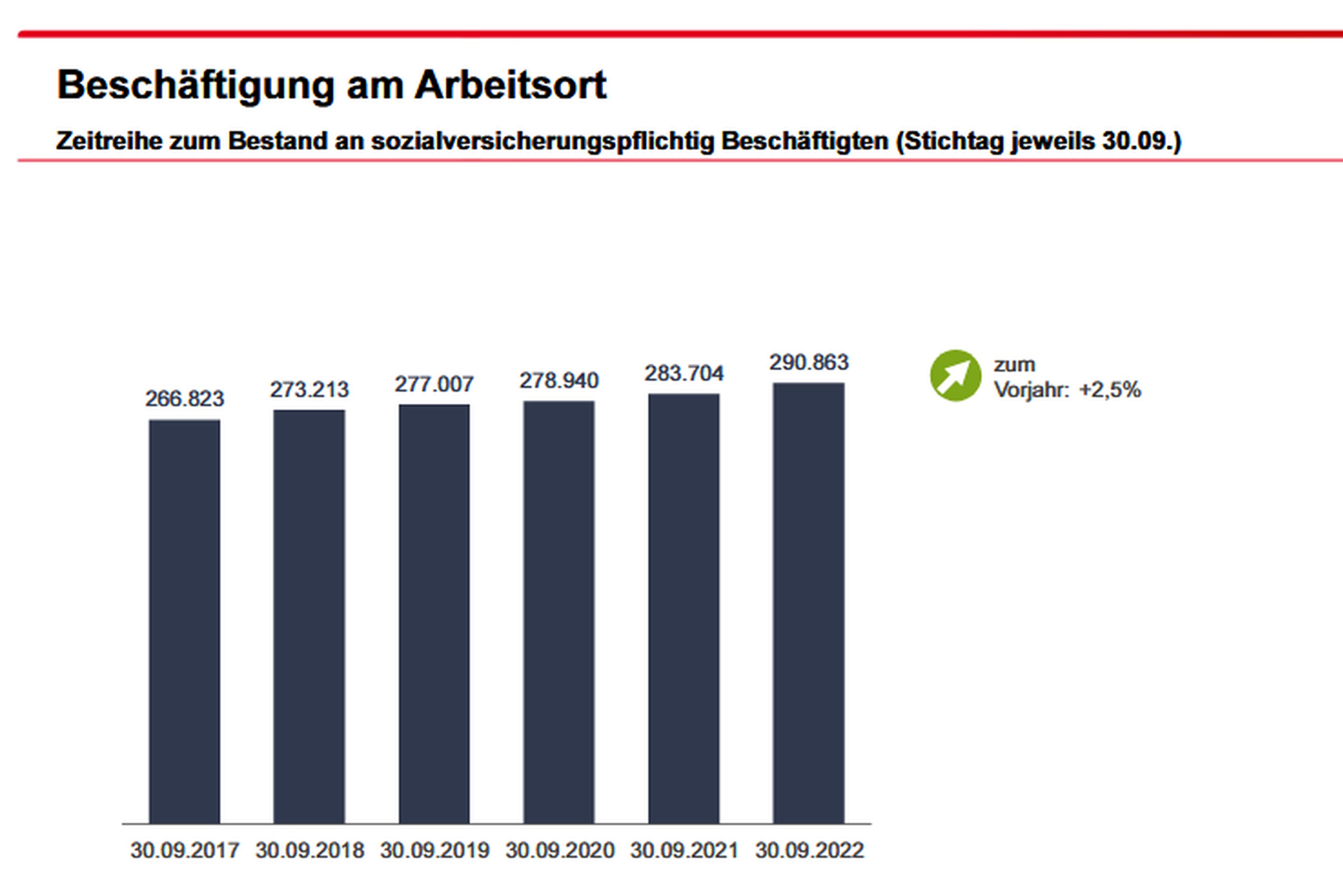 Beschäftigung am Arbeitsort

Zeitreihe zum Bestand an sozialversicherungspflichtig Beschäftigten (Stichtag jeweils 30.09.)

266.823
273.213
277.007
278.940
283.704
290.863

zum
Vorjahr: +2,5%

30.09.2017 30.09.2018 30.09.2019 30.09.2020 30.09.2021 30.09.2022